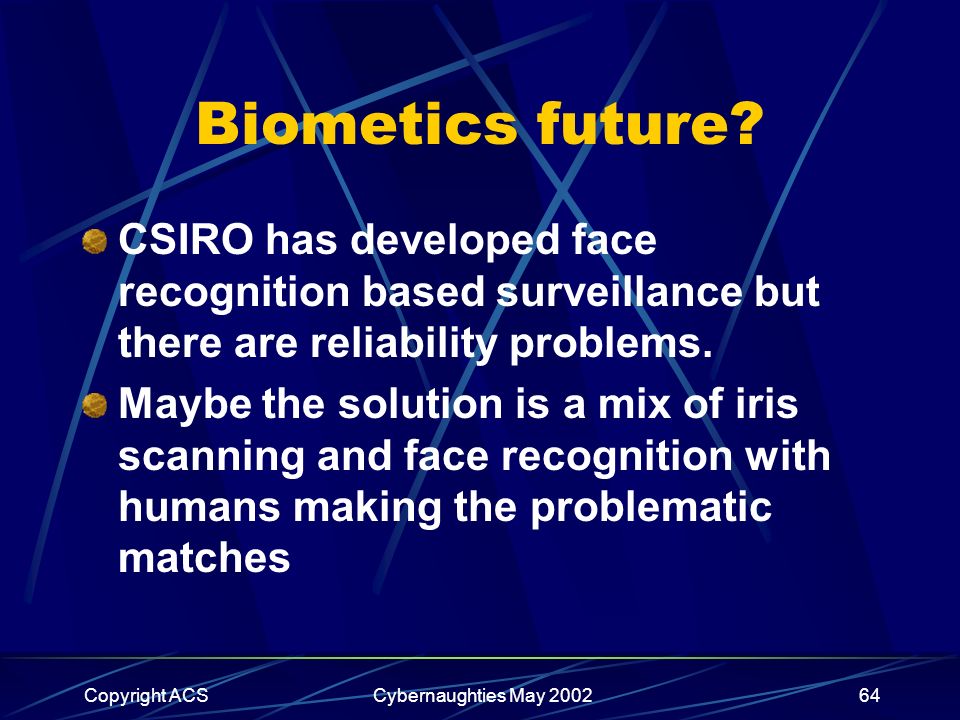 Biometics future?

CSIRO has developed face recognition based surveillance but there are reliability problems.

Maybe the solution is a mix of iris scanning and face recognition with humans making the problematic matches

Copyright ACS

Cybernaughties May 2002

64